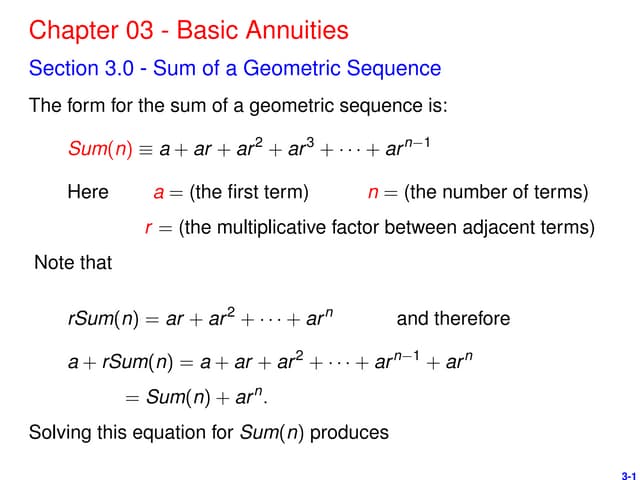 Chapter 03 - Basic Annuities

Section 3.0 - Sum of a Geometric Sequence

The form for the sum of a geometric sequence is:

$Sum(n) \equiv a + ar + ar^2 + ar^3 + \cdots + ar^{n-1}$

Here $a =$ (the first term) $n =$ (the number of terms)

$r =$ (the multiplicative factor between adjacent terms)

Note that

$rSum(n) = ar + ar^2 + \cdots + ar^n$ and therefore

$a + rSum(n) = a + ar + ar^2 + \cdots + ar^{n-1} + ar^n$

$= Sum(n) + ar^n.$

Solving this equation for $Sum(n)$ produces

3-1